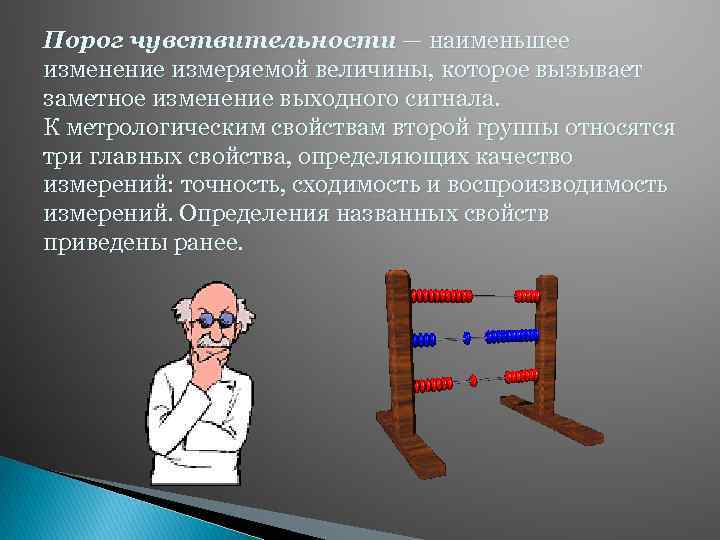 Порог чувствительности — наименьшее изменение измеряемой величины, которое вызывает заметное изменение выходного сигнала.
К метрологическим свойствам второй группы относятся три главных свойства, определяющих качество измерений: точность, сходимость и воспроизводимость измерений. Определения названных свойств приведены ранее.